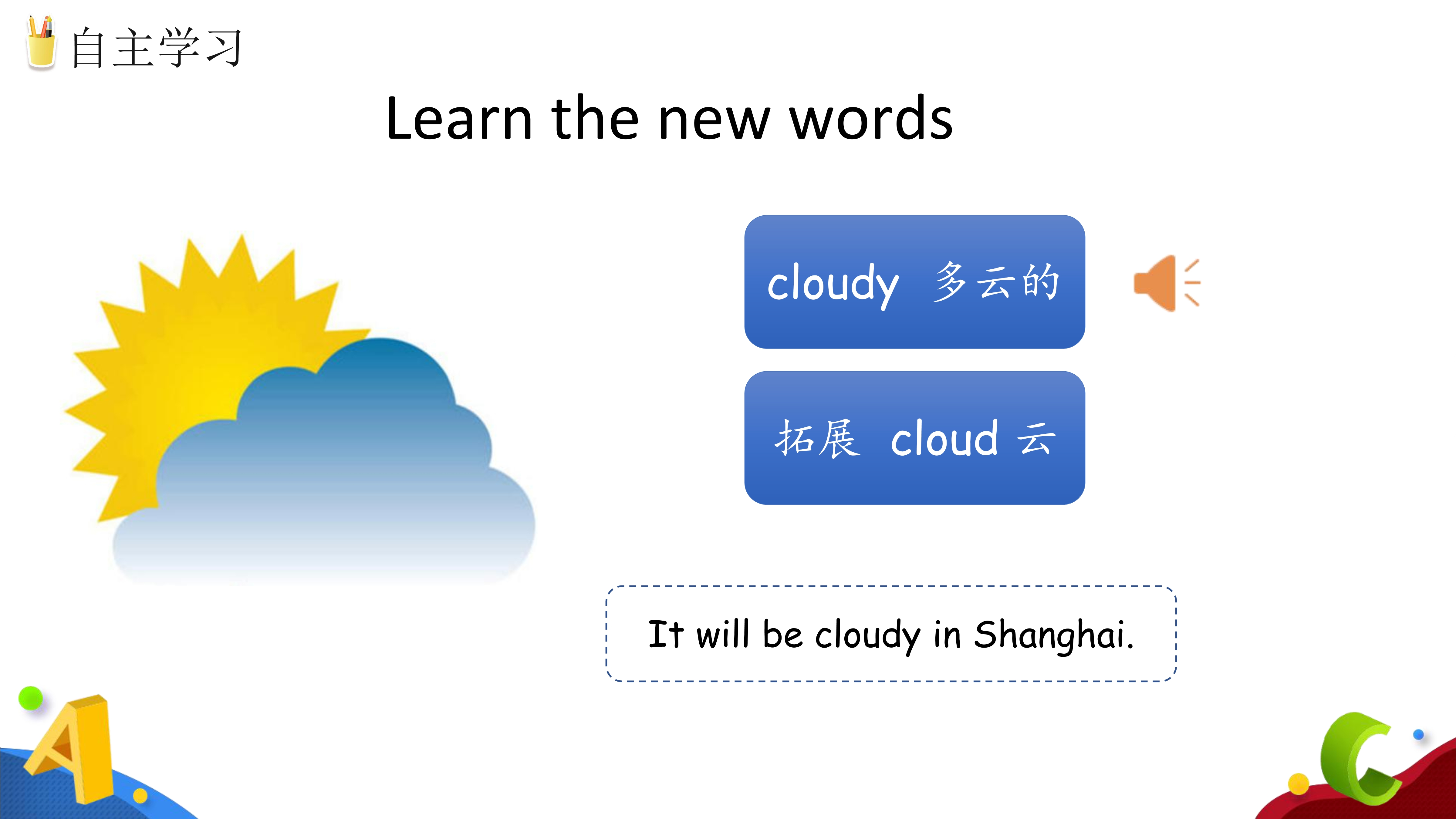 自主学习

Learn the new words

cloudy 多云的

拓展 cloud 云

It will be cloudy in Shanghai.